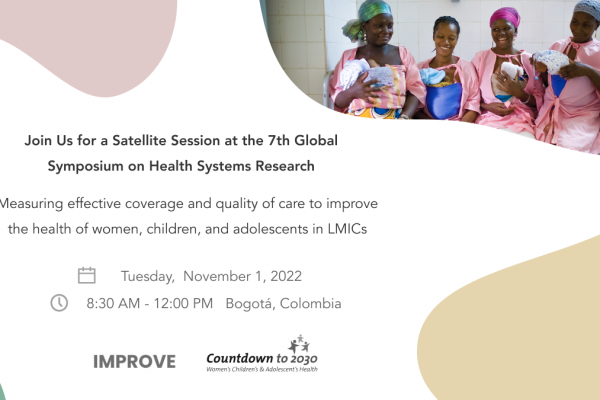 Join Us for a Satellite Session at the 7th Global Symposium on Health Systems Research

Measuring effective coverage and quality of care to improve the health of women, children, and adolescents in LMICs

Tuesday, November 1, 2022

8:30 AM - 12:00 PM Bogotá, Colombia

IMPROVE

Countdown to 2030
Women's Children's & Adolescent's Health